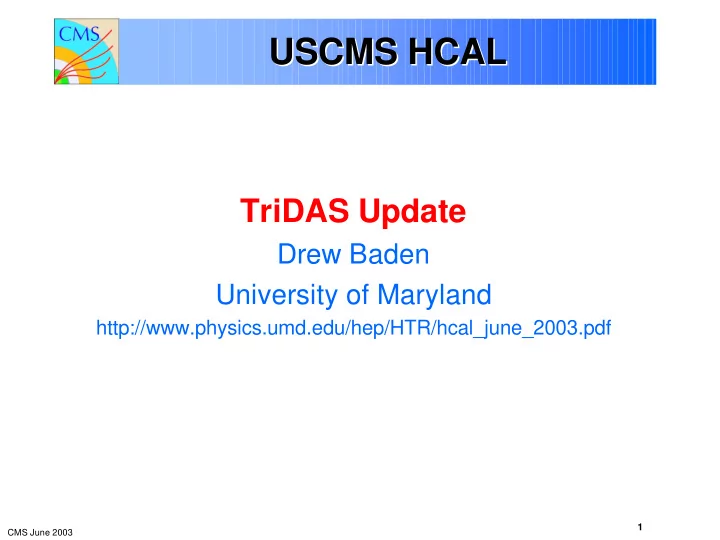 CMS

USCMS HCAL

TriDAS Update

Drew Baden

University of Maryland

http://www.physics.umd.edu/hep/HTR/hcal_june_2003.pdf

CMS June 2003

1